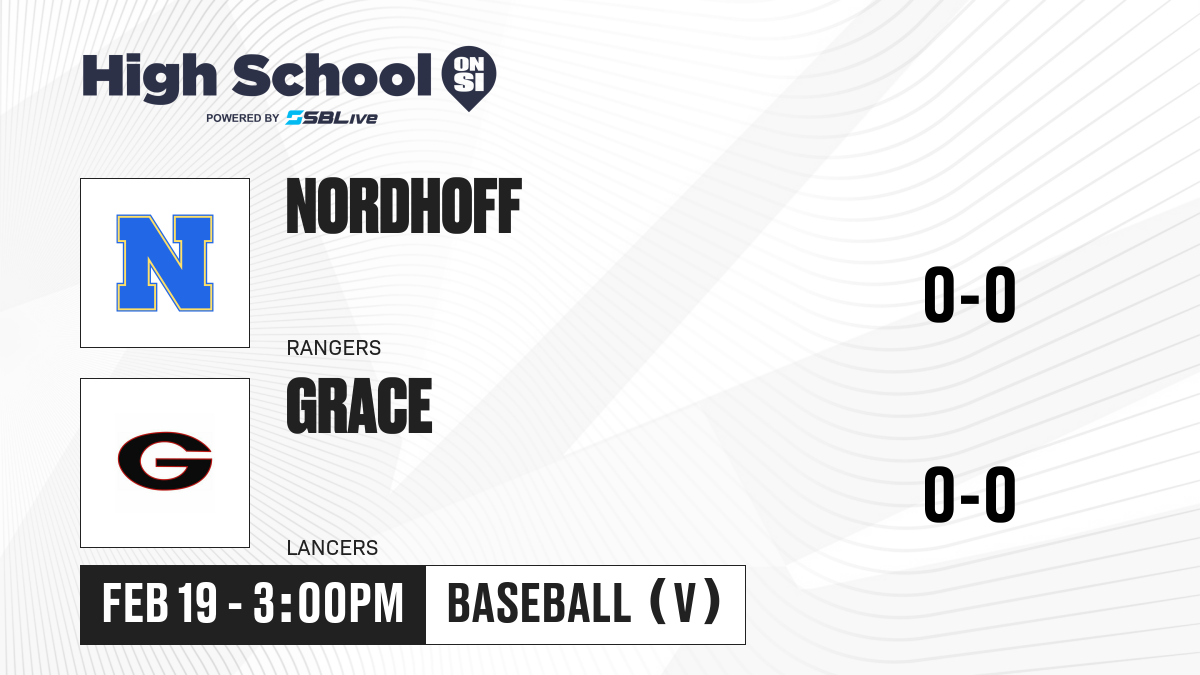 High School ON SI
POWERED BY SBLive

N

NORDHOFF

RANGERS

0-0

G

GRACE

LANCERS

0-0

FEB 19 - 3:00PM

BASEBALL (V)